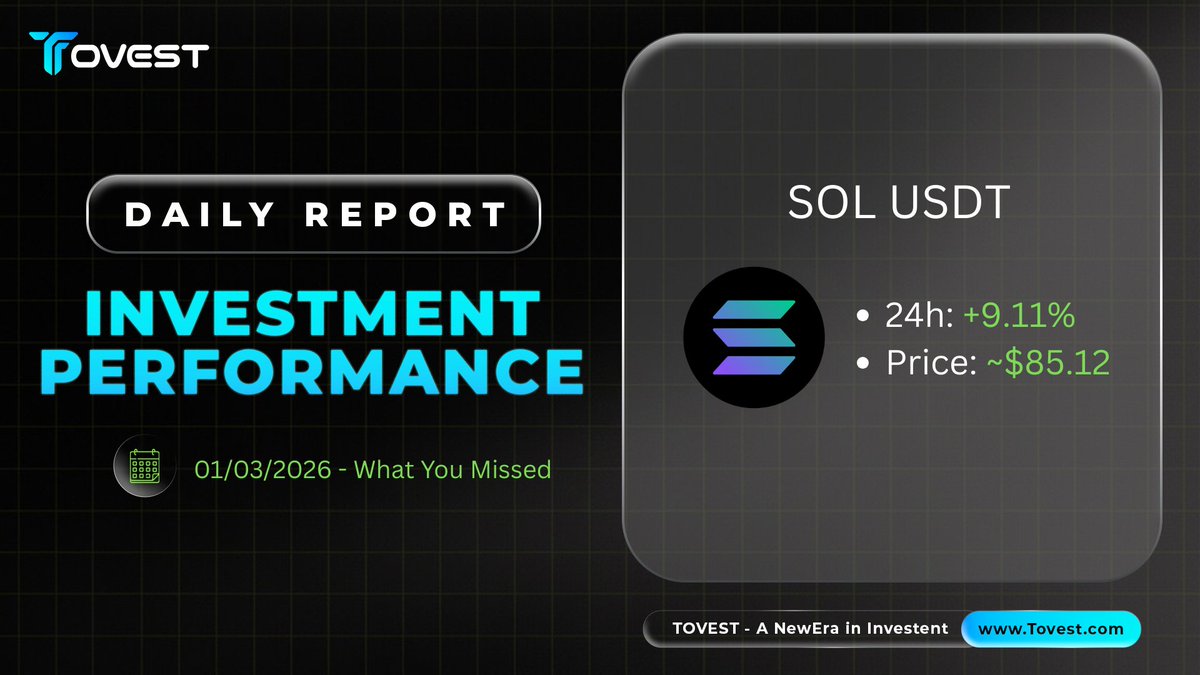 TOVEST

DAILY REPORT

INVESTMENT PERFORMANCE

01/03/2026 - What You Missed

SOL USDT

• 24h: +9.11%
• Price: ~$85.12

TOVEST - A NewEra in Investent www.Tovest.com